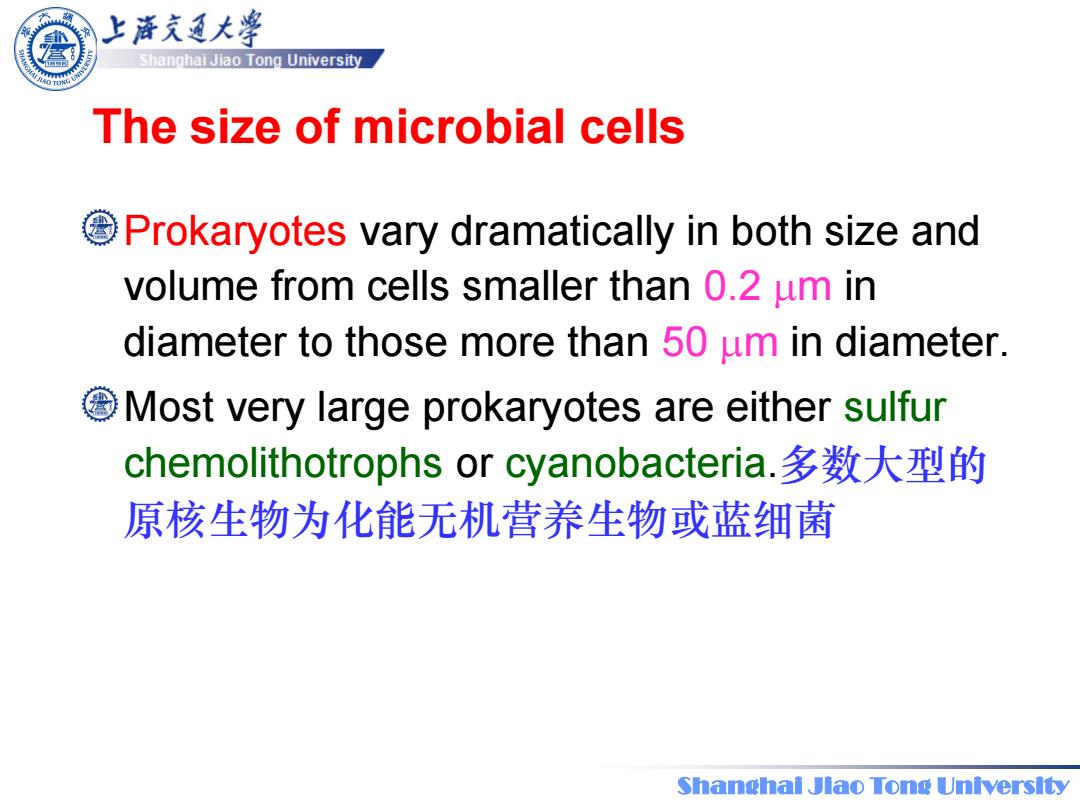 上海交通大学
Shanghai Jiao Tong University

The size of microbial cells

Prokaryotes vary dramatically in both size and volume from cells smaller than 0.2 μm in diameter to those more than 50 μm in diameter.

Most very large prokaryotes are either sulfur chemolithotrophs or cyanobacteria.多数大型的原核生物为化能无机营养生物或蓝细菌

Shanghai Jiao Tong University